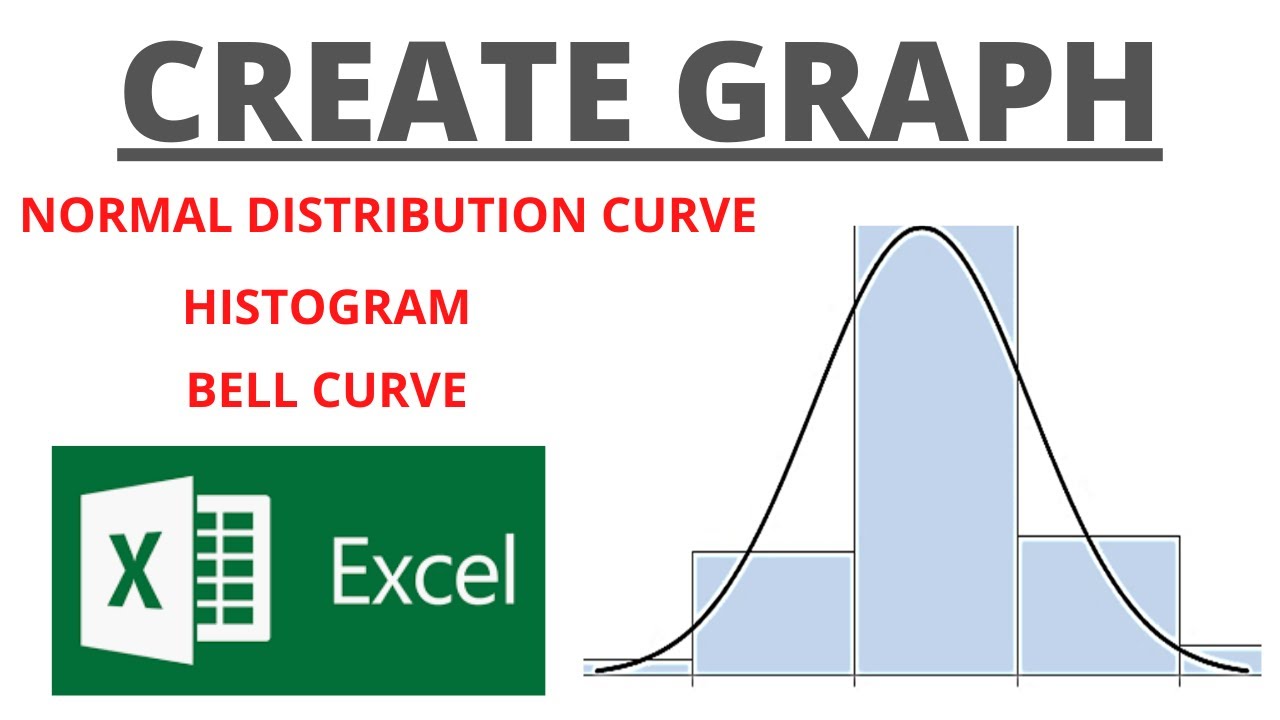 CREATE GRAPH

NORMAL DISTRIBUTION CURVE

HISTOGRAM

BELL CURVE

X Excel